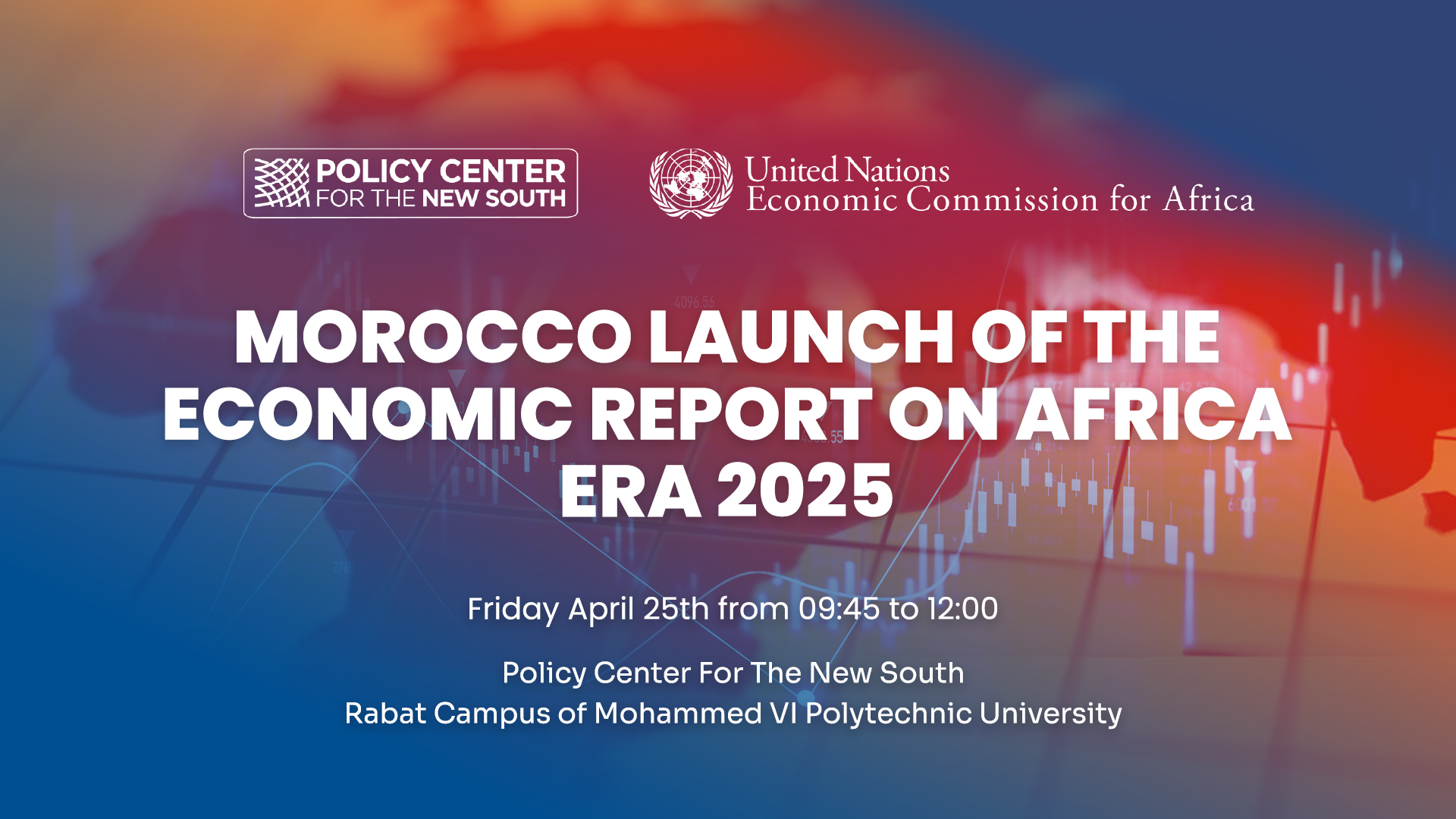 POLICY CENTER FOR THE NEW SOUTH

United Nations
Economic Commission for Africa

MOROCCO LAUNCH OF THE ECONOMIC REPORT ON AFRICA ERA 2025

Friday April 25th from 09:45 to 12:00

Policy Center For The New South
Rabat Campus of Mohammed VI Polytechnic University